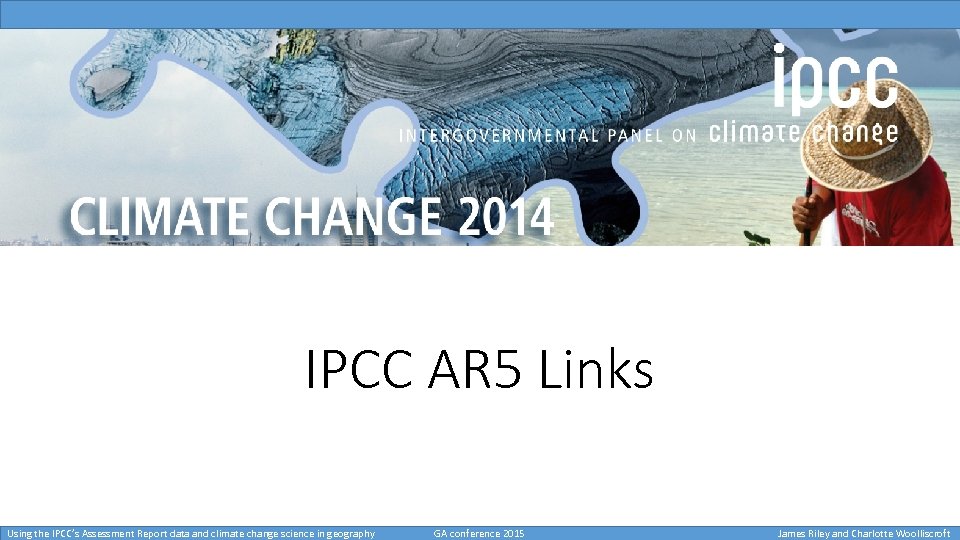 ipcc
INTERGOVERNMENTAL PANEL ON climate change

CLIMATE CHANGE 2014

IPCC AR5 Links

Using the IPCC's Assessment Report data and climate change science in geography GA conference 2015 James Riley and Charlotte Woolliscroft